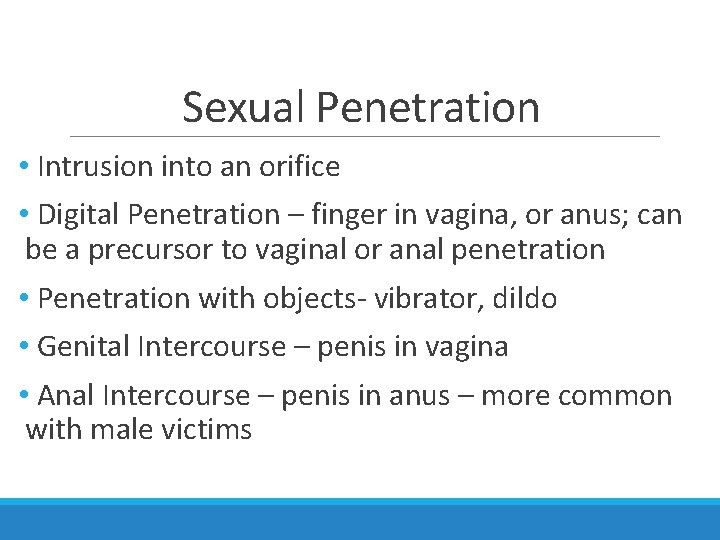 Sexual Penetration

• Intrusion into an orifice

• Digital Penetration – finger in vagina, or anus; can be a precursor to vaginal or anal penetration

• Penetration with objects- vibrator, dildo

• Genital Intercourse – penis in vagina

• Anal Intercourse – penis in anus – more common with male victims